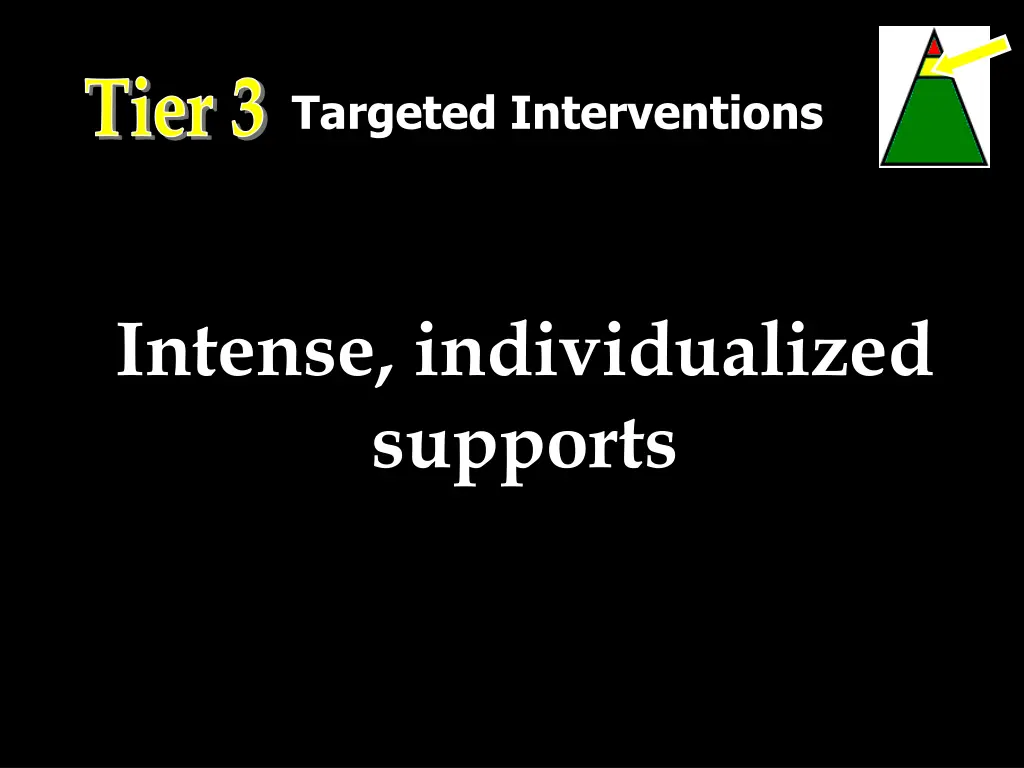 Tier 3 Targeted Interventions

Intense, individualized supports